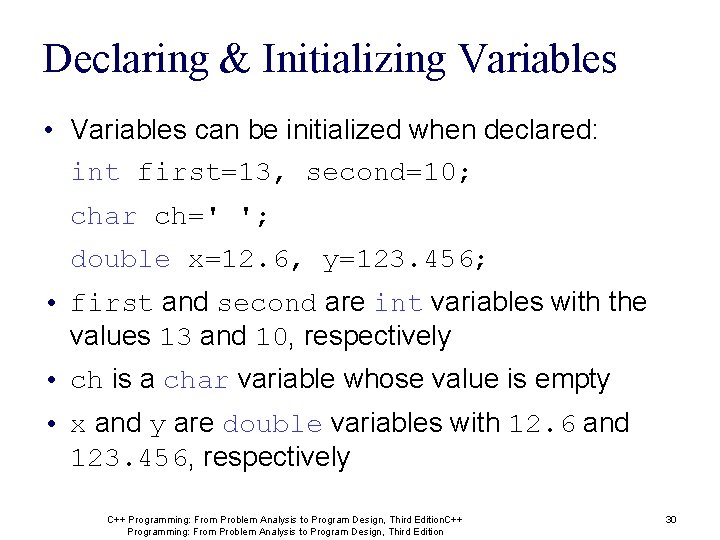 Declaring & Initializing Variables

• Variables can be initialized when declared:

int first=13, second=10;

char ch=' ';

double x=12.6, y=123.456;

• first and second are int variables with the values 13 and 10, respectively

• ch is a char variable whose value is empty

• x and y are double variables with 12.6 and 123.456, respectively

C++ Programming: From Problem Analysis to Program Design, Third EditionC++ Programming: From Problem Analysis to Program Design, Third Edition

30